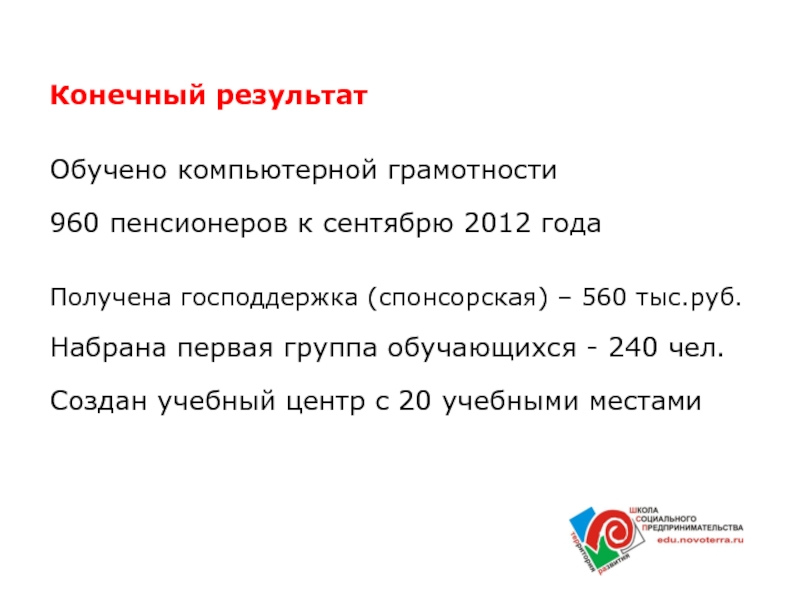 Конечный результат

Обучено компьютерной грамотности

960 пенсионеров к сентябрю 2012 года

Получена господдержка (спонсорская) – 560 тыс.руб.

Набрана первая группа обучающихся - 240 чел.

Создан учебный центр с 20 учебными местами

ШКОЛА
СОЦИАЛЬНОГО
ПРЕДПРИНИМАТЕЛЬСТВА
edu.novoterra.ru

территория развития